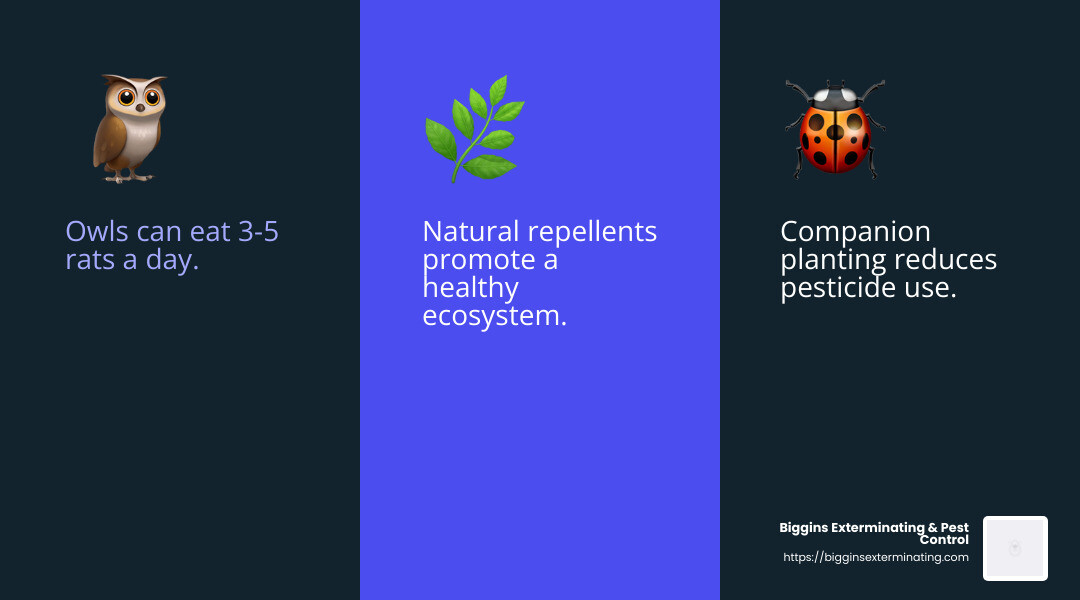 Owls can eat 3-5 rats a day.

Natural repellents promote a healthy ecosystem.

Companion planting reduces pesticide use.

Biggins Exterminating & Pest Control
https://bigginsexterminating.com